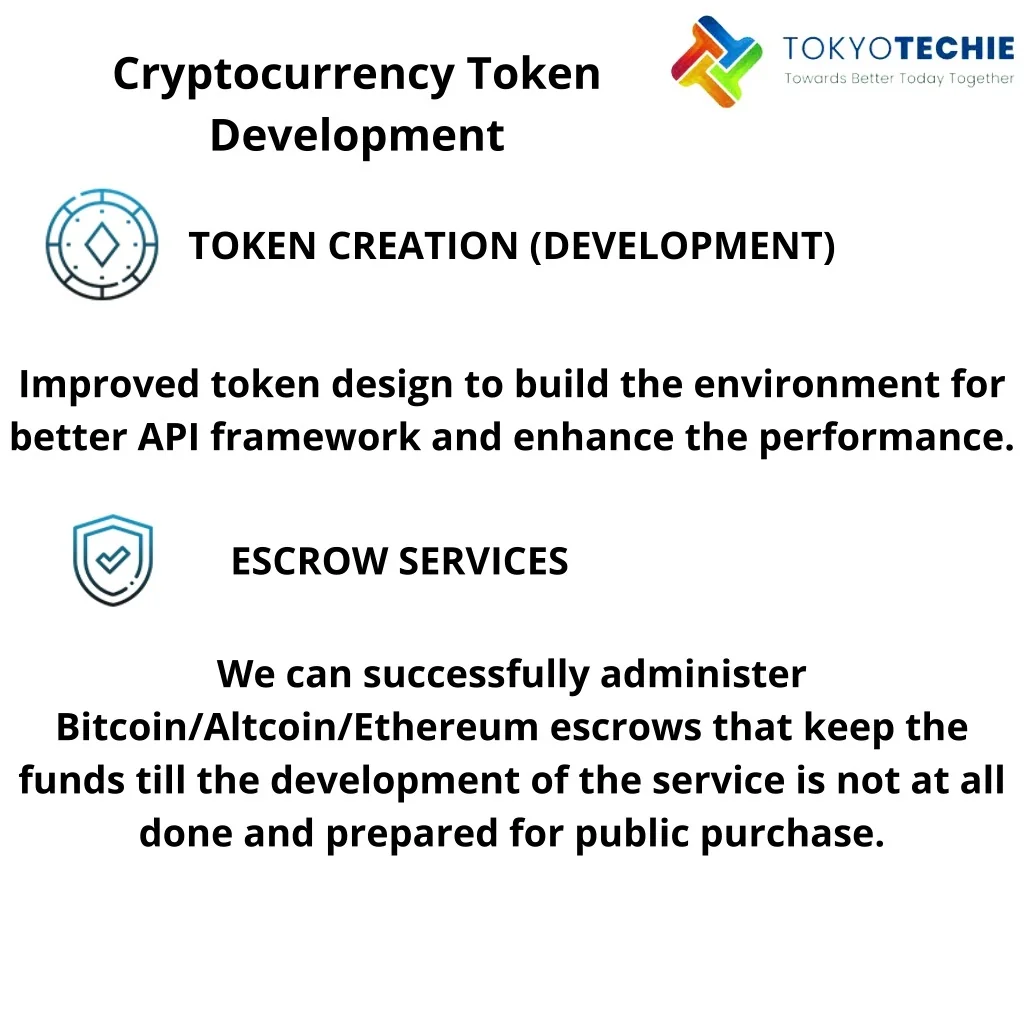 Cryptocurrency Token Development

TOKYOTECHIE
Towards Better Today Together

TOKEN CREATION (DEVELOPMENT)

Improved token design to build the environment for better API framework and enhance the performance.

ESCROW SERVICES

We can successfully administer Bitcoin/Altcoin/Ethereum escrows that keep the funds till the development of the service is not at all done and prepared for public purchase.